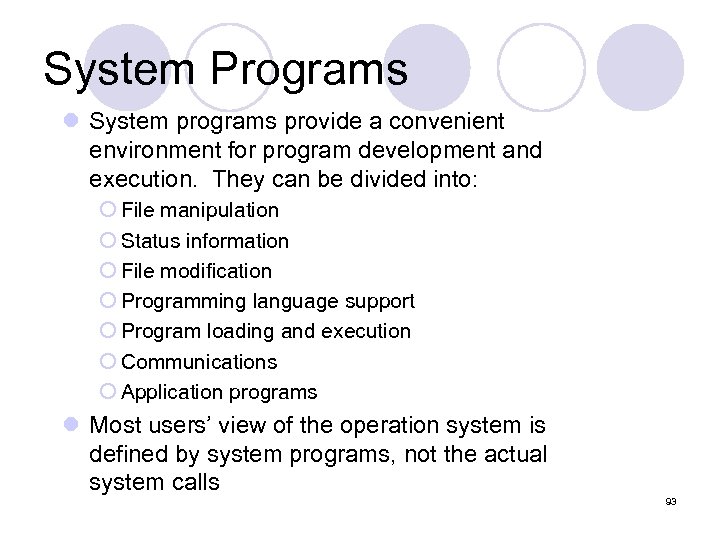 System Programs

System programs provide a convenient environment for program development and execution. They can be divided into:

File manipulation

Status information

File modification

Programming language support

Program loading and execution

Communications

Application programs

Most users' view of the operation system is defined by system programs, not the actual system calls

93